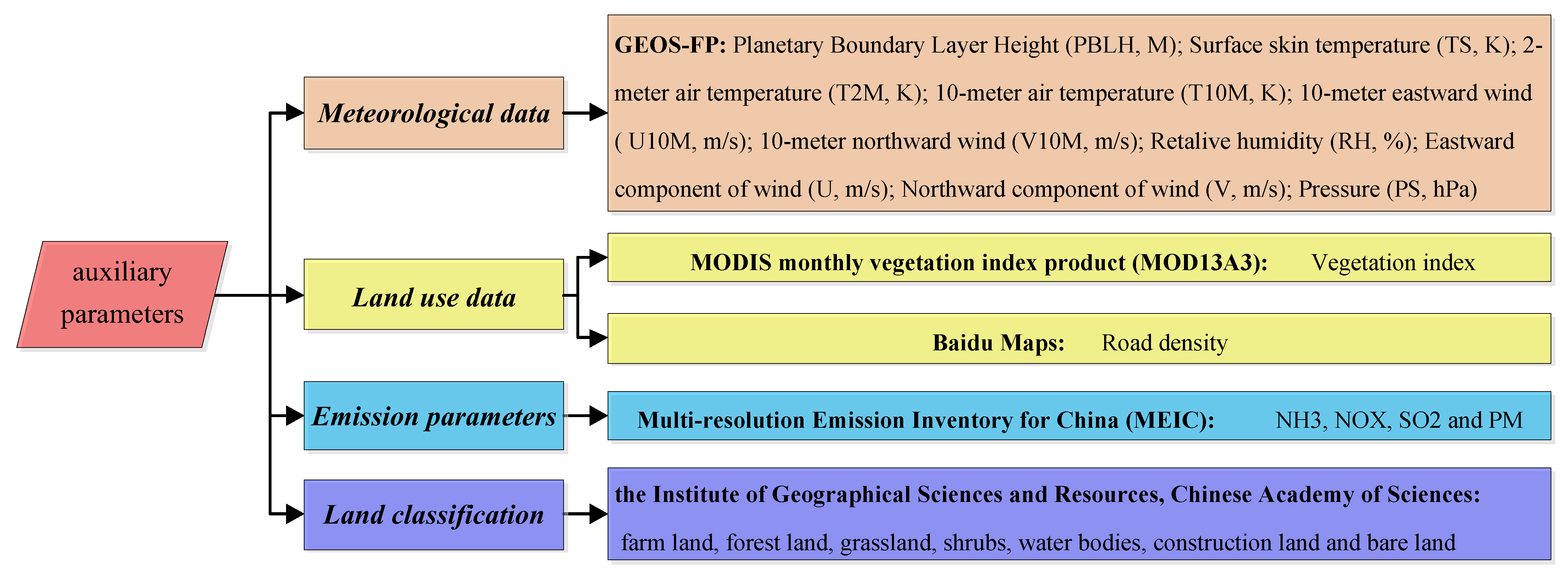 auxiliary parameters

Meteorological data

GEOS-FP: Planetary Boundary Layer Height (PBLH, M); Surface skin temperature (TS, K); 2-meter air temperature (T2M, K); 10-meter air temperature (T10M, K); 10-meter eastward wind ( U10M, m/s); 10-meter northward wind (V10M, m/s); Retalive humidity (RH, %); Eastward component of wind (U, m/s); Northward component of wind (V, m/s); Pressure (PS, hPa)

Land use data

MODIS monthly vegetation index product (MOD13A3): Vegetation index

Baidu Maps: Road density

Emission parameters

Multi-resolution Emission Inventory for China (MEIC): NH3, NOX, SO2 and PM

Land classification

the Institute of Geographical Sciences and Resources, Chinese Academy of Sciences: farm land, forest land, grassland, shrubs, water bodies, construction land and bare land